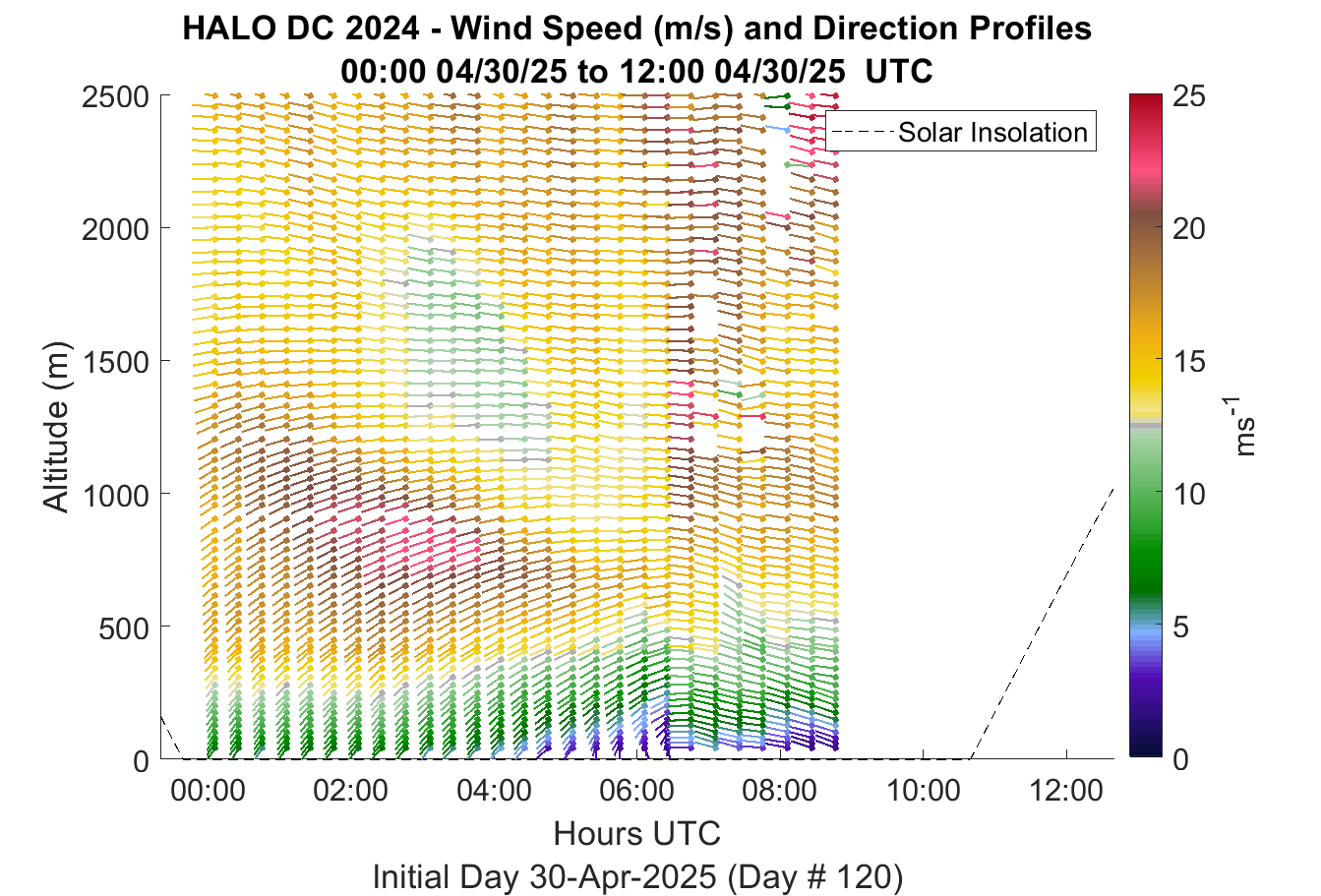 HALO DC 2024 - Wind Speed (m/s) and Direction Profiles
00:00 04/30/25 to 12:00 04/30/25 UTC

Solar Insolation

Altitude (m)

2500
2000
1500
1000
500
0

00:00
02:00
04:00
06:00
08:00
10:00
12:00

Hours UTC

Initial Day 30-Apr-2025 (Day # 120)

25
20
15
10
5
0

$ms^{-1}$